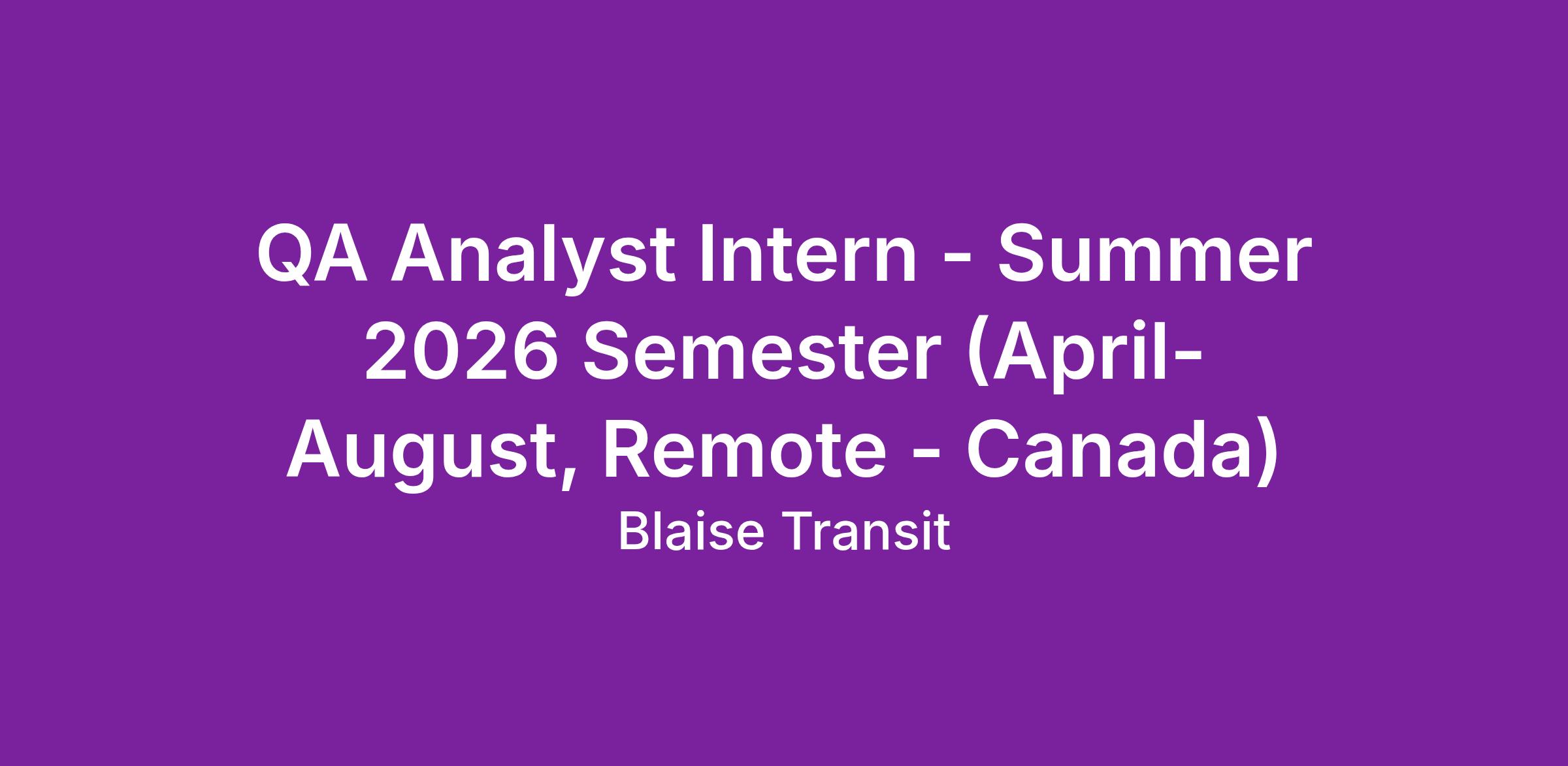 QA Analyst Intern - Summer 2026 Semester (April-August, Remote - Canada)

Blaise Transit